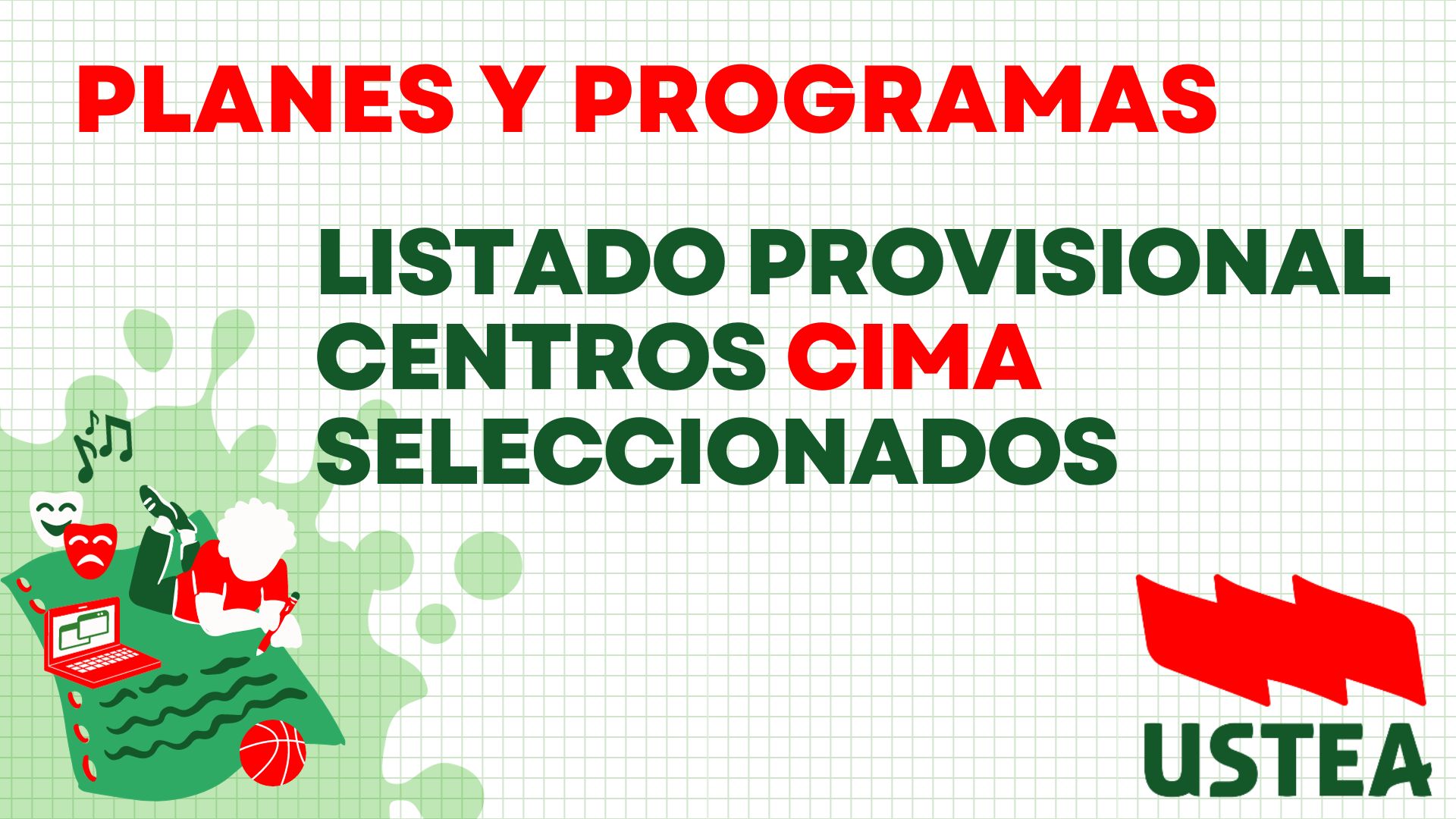 PLANES Y PROGRAMAS

LISTADO PROVISIONAL CENTROS CIMA SELECCIONADOS

USTEA